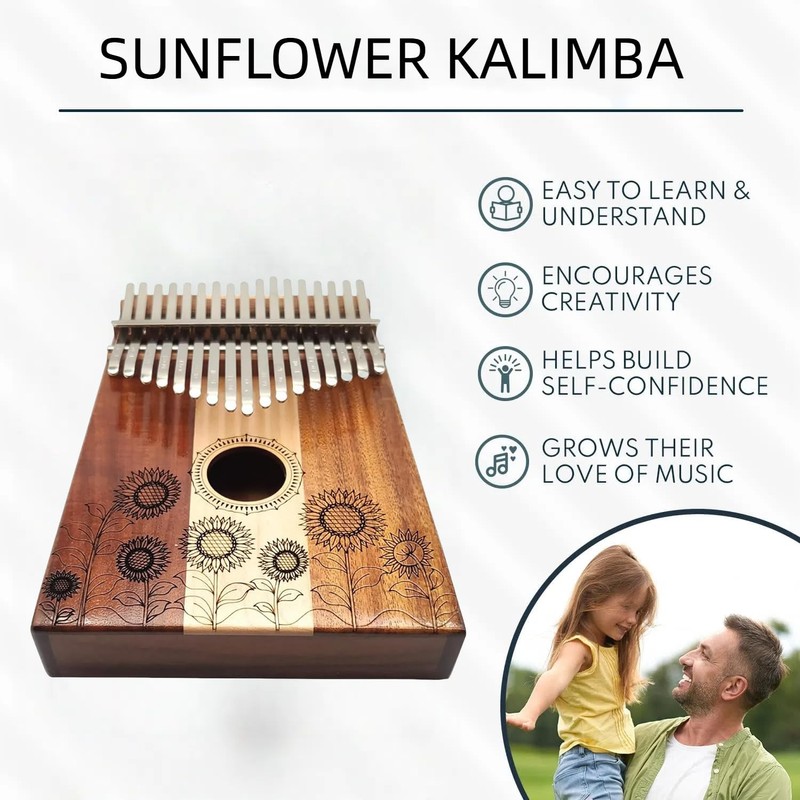 SUNFLOWER KALIMBA

EASY TO LEARN & UNDERSTAND

ENCOURAGES CREATIVITY

HELPS BUILD SELF-CONFIDENCE

GROWS THEIR LOVE OF MUSIC